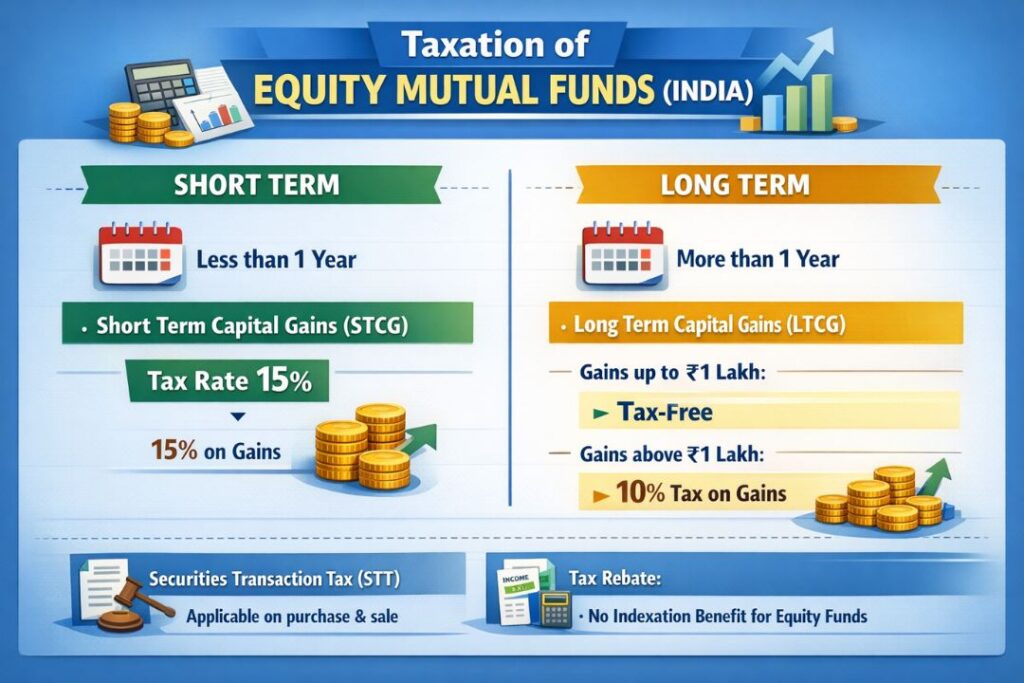 Taxation of
EQUITY MUTUAL FUNDS (INDIA)

SHORT TERM

Less than 1 Year

• Short Term Capital Gains (STCG)

Tax Rate 15%

15% on Gains

LONG TERM

More than 1 Year

• Long Term Capital Gains (LTCG)

Gains up to ₹1 Lakh:

► Tax-Free

Gains above ₹1 Lakh:

► 10% Tax on Gains

Securities Transaction Tax (STT)

Applicable on purchase & sale

INCOME

Tax Rebate:

• No Indexation Benefit for Equity Funds